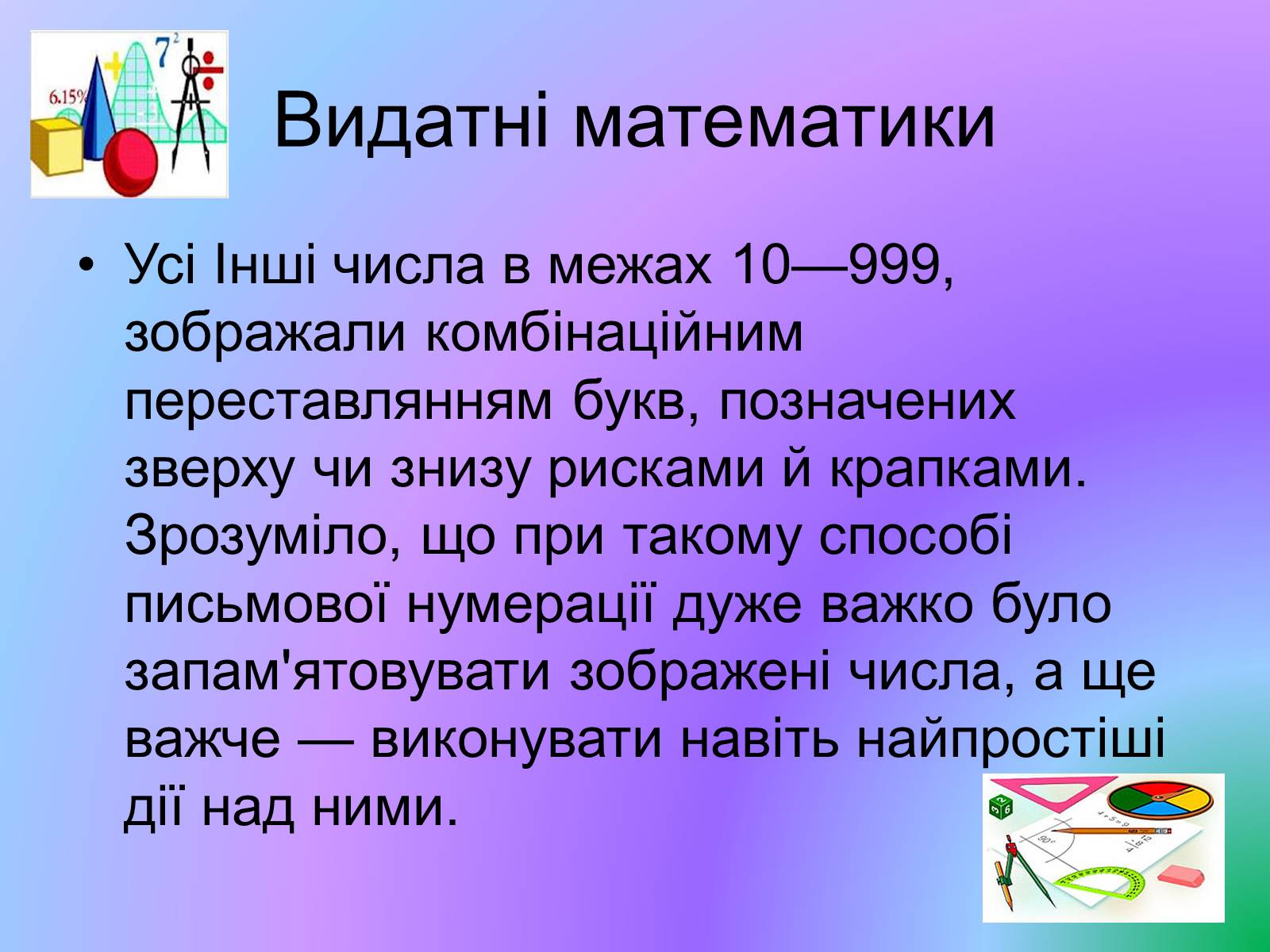 6.15%

$7^2$

Видатні математики

• Усі Інші числа в межах 10—999, зображали комбінаційним переставлянням букв, позначених зверху чи знизу рисками й крапками. Зрозуміло, що при такому способі письмової нумерації дуже важко було запам'ятовувати зображені числа, а ще важче — виконувати навіть найпростіші дії над ними.

90°